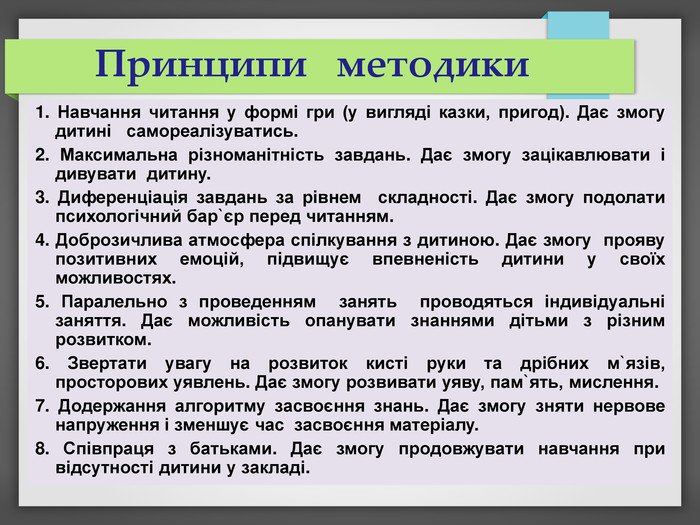 Принципи методики

1. Навчання читання у формі гри (у вигляді казки, пригод). Дає змогу дитині самореалізуватись.

2. Максимальна різноманітність завдань. Дає змогу зацікавлювати і дивувати дитину.

3. Диференціація завдань за рівнем складності. Дає змогу подолати психологічний бар`єр перед читанням.

4. Доброзичлива атмосфера спілкування з дитиною. Дає змогу прояву позитивних емоцій, підвищує впевненість дитини у своїх можливостях.

5. Паралельно з проведенням занять проводяться індивідуальні заняття. Дає можливість опанувати знаннями дітьми з різним розвитком.

6. Звертати увагу на розвиток кисті руки та дрібних м`язів, просторових уявлень. Дає змогу розвивати уяву, пам`ять, мислення.

7. Додержання алгоритму засвоєння знань. Дає змогу зняти нервове напруження і зменшує час засвоєння матеріалу.

8. Співпраця з батьками. Дає змогу продовжувати навчання при відсутності дитини у закладі.